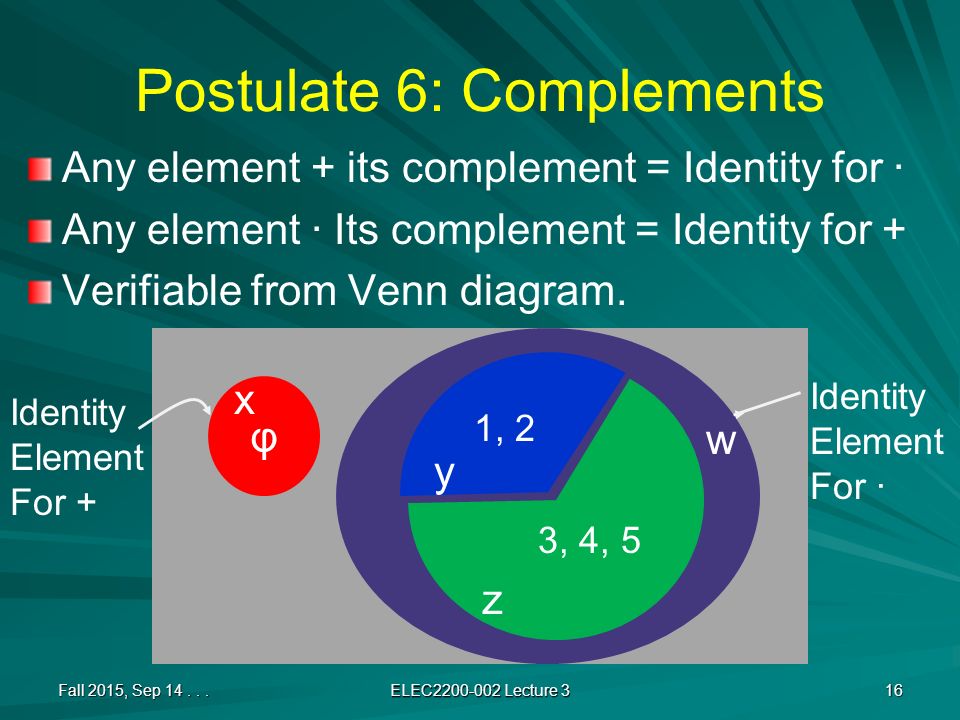 Postulate 6: Complements

Any element + its complement = Identity for ·

Any element · Its complement = Identity for +

Verifiable from Venn diagram.

Identity Element For +

x
φ

1, 2
y

3, 4, 5
z

w

Identity Element For ·

Fall 2015, Sep 14 . . .

ELEC2200-002 Lecture 3

16